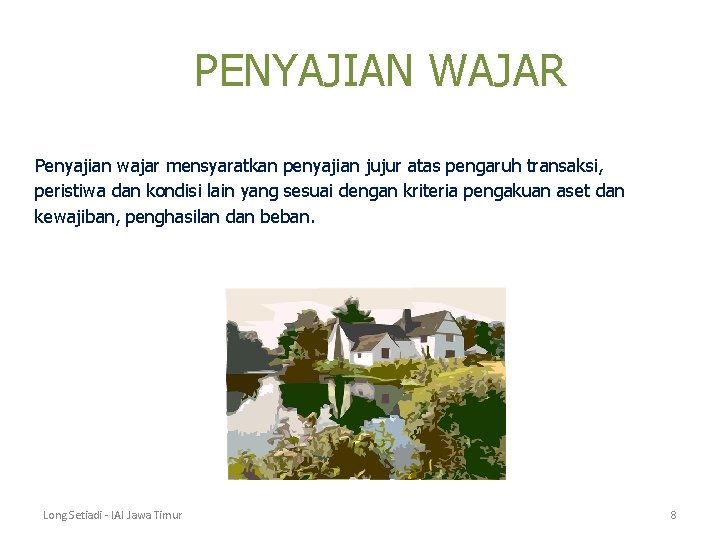 PENYAJIAN WAJAR

Penyajian wajar mensyaratkan penyajian jujur atas pengaruh transaksi, peristiwa dan kondisi lain yang sesuai dengan kriteria pengakuan aset dan kewajiban, penghasilan dan beban.

Long Setiadi - IAI Jawa Timur

8